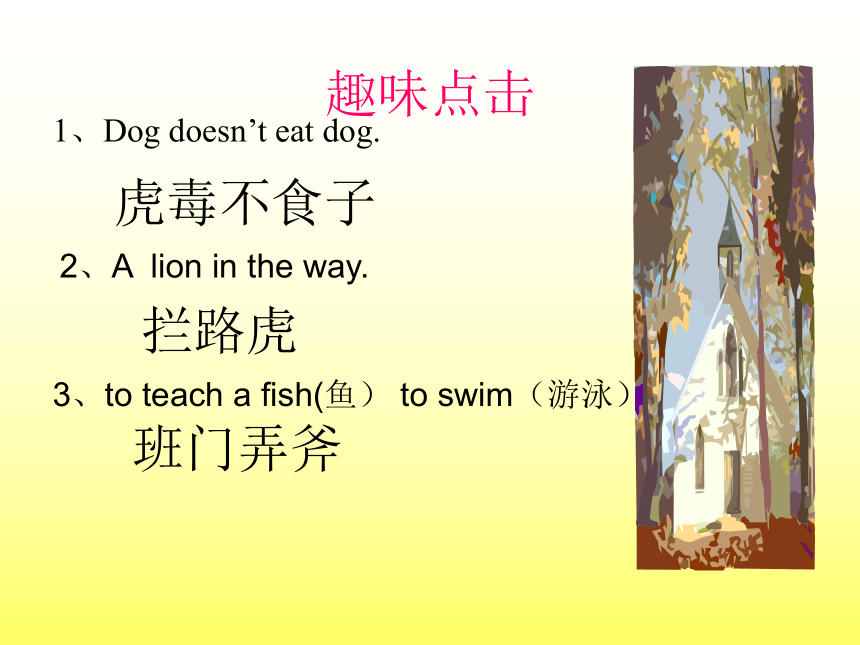 趣味点击

1、Dog doesn’t eat dog.

虎毒不食子

2、A lion in the way.

拦路虎

3、to teach a fish(鱼） to swim（游泳）

班门弄斧